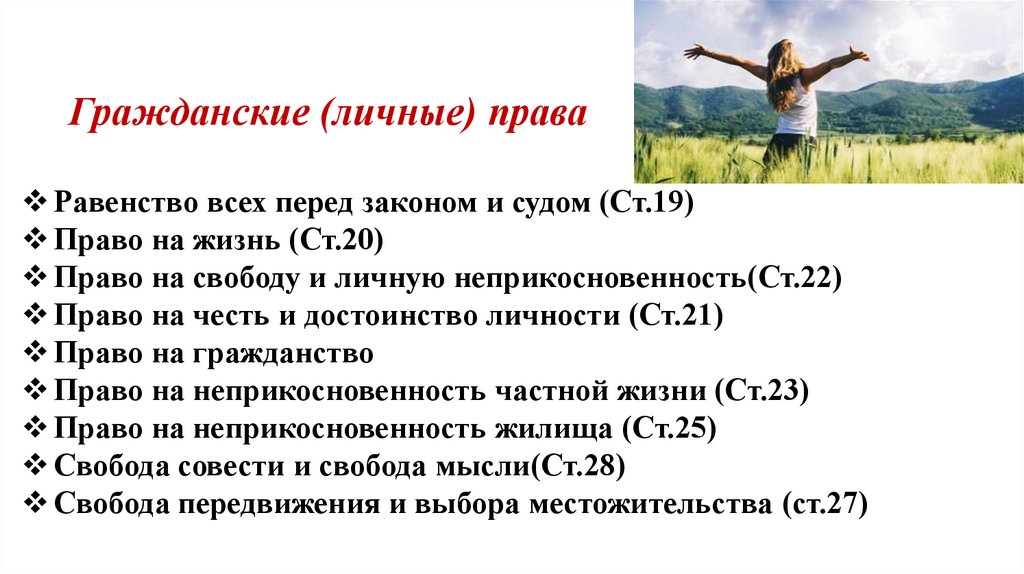 Гражданские (личные) права

❖ Равенство всех перед законом и судом (Ст.19)
❖ Право на жизнь (Ст.20)
❖ Право на свободу и личную неприкосновенность(Ст.22)
❖ Право на честь и достоинство личности (Ст.21)
❖ Право на гражданство
❖ Право на неприкосновенность частной жизни (Ст.23)
❖ Право на неприкосновенность жилища (Ст.25)
❖ Свобода совести и свобода мысли(Ст.28)
❖ Свобода передвижения и выбора местожительства (ст.27)